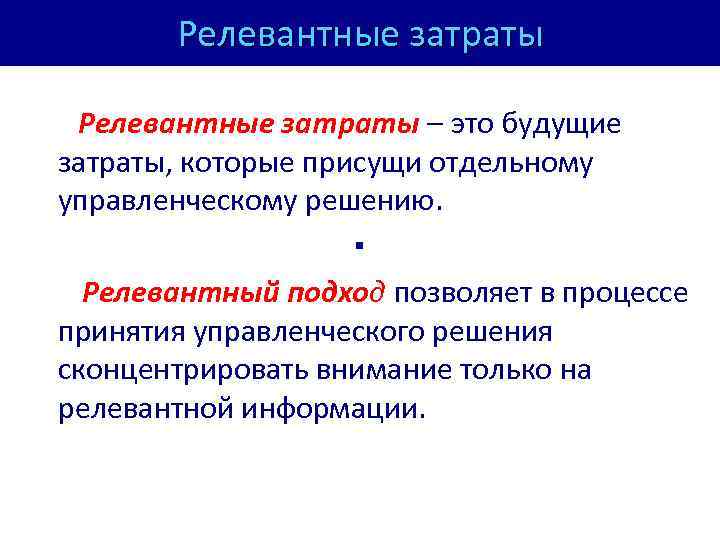 Релевантные затраты

Релевантные затраты – это будущие затраты, которые присущи отдельному управленческому решению.

.

Релевантный подход позволяет в процессе принятия управленческого решения сконцентрировать внимание только на релевантной информации.